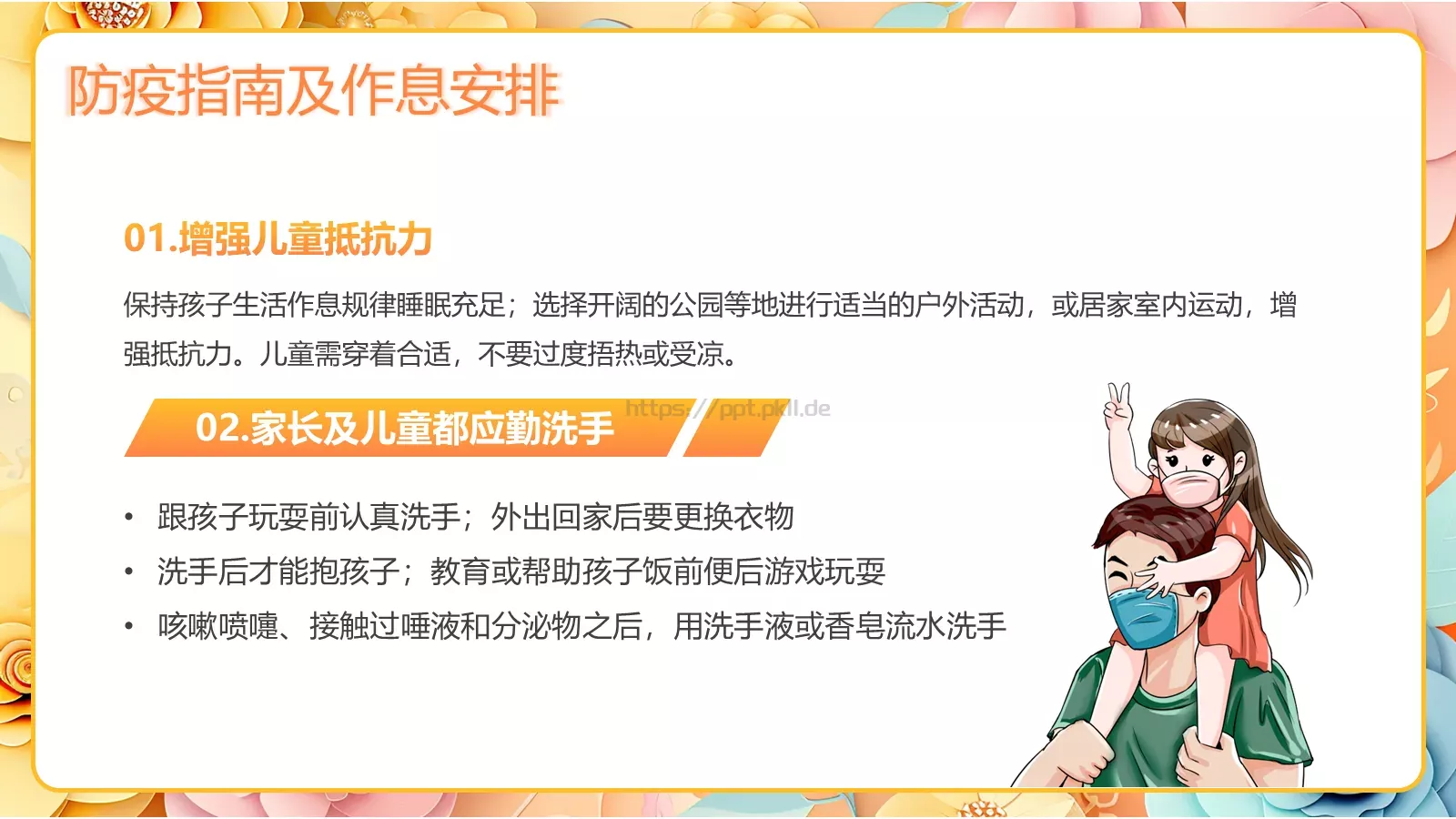 防疫指南及作息安排

01.增强儿童抵抗力

保持孩子生活作息规律睡眠充足；选择开阔的公园等地进行适当的户外活动，或居家室内运动，增强抵抗力。儿童需穿着合适，不要过度捂热或受凉。

02.家长及儿童都应勤洗手

https://ppt.pkll.de

• 跟孩子玩耍前认真洗手；外出回家后要更换衣物
• 洗手后才能抱孩子；教育或帮助孩子饭前便后游戏玩耍
• 咳嗽喷嚏、接触过唾液和分泌物之后，用洗手液或香皂流水洗手